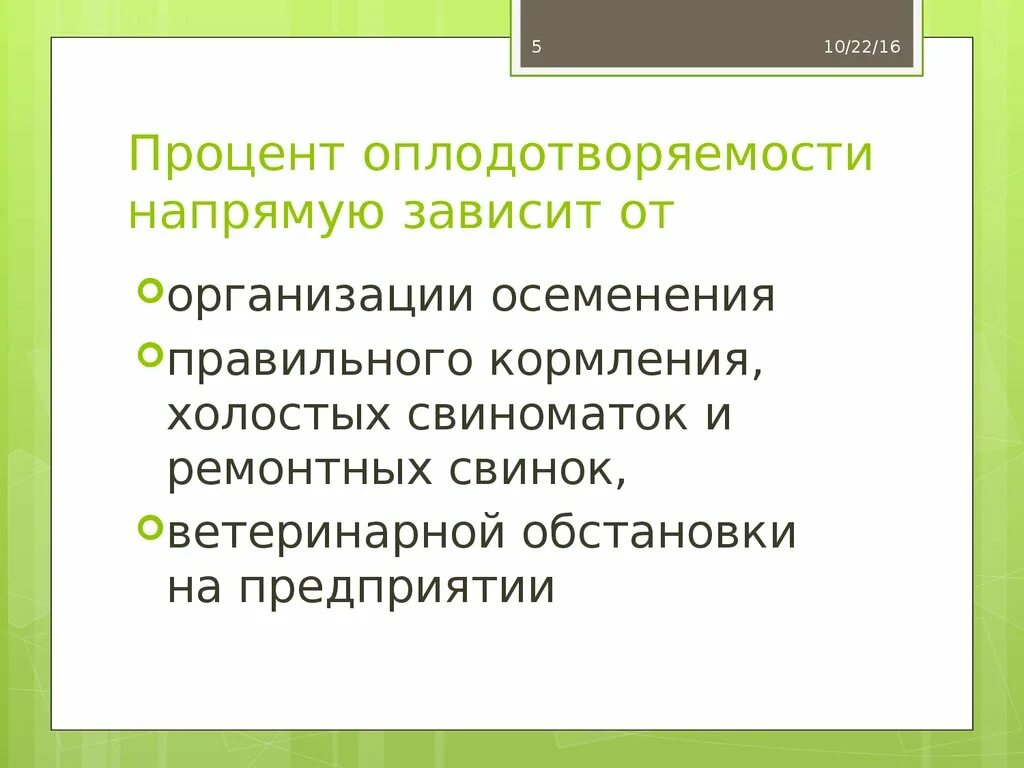 5

10/22/16

Процент оплодотворяемости напрямую зависит от

организации осеменения

правильного кормления, холостых свиноматок и ремонтных свинок,

ветеринарной обстановки на предприятии